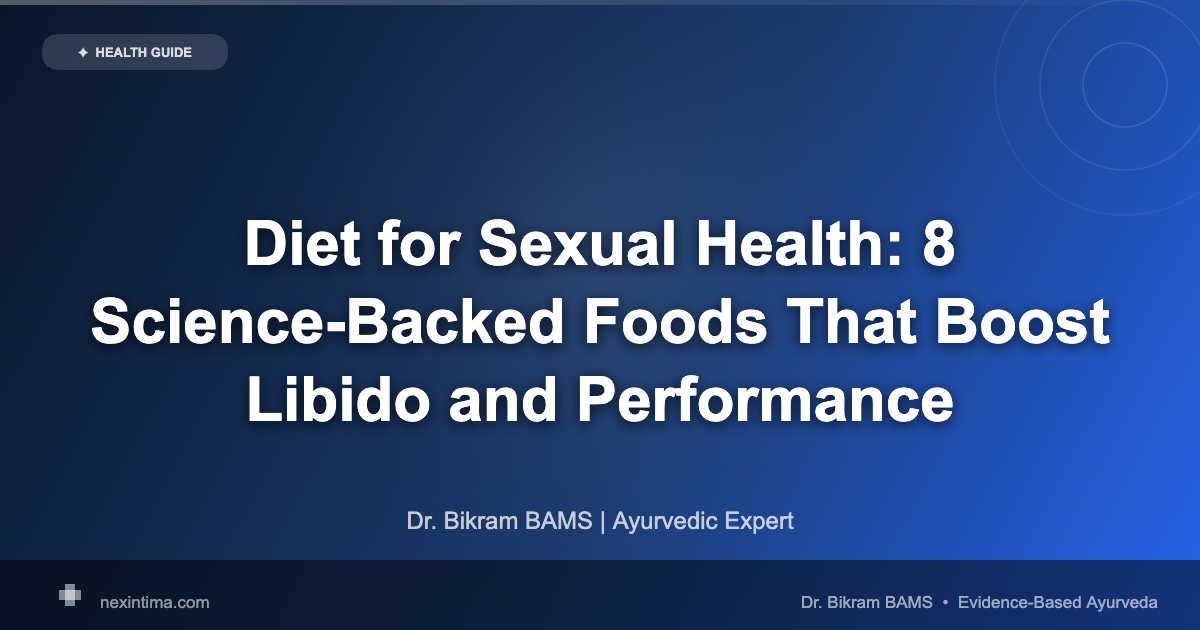 ✦ HEALTH GUIDE

Diet for Sexual Health: 8 Science-Backed Foods That Boost Libido and Performance

Dr. Bikram BAMS | Ayurvedic Expert

nexintima.com

Dr. Bikram BAMS • Evidence-Based Ayurveda